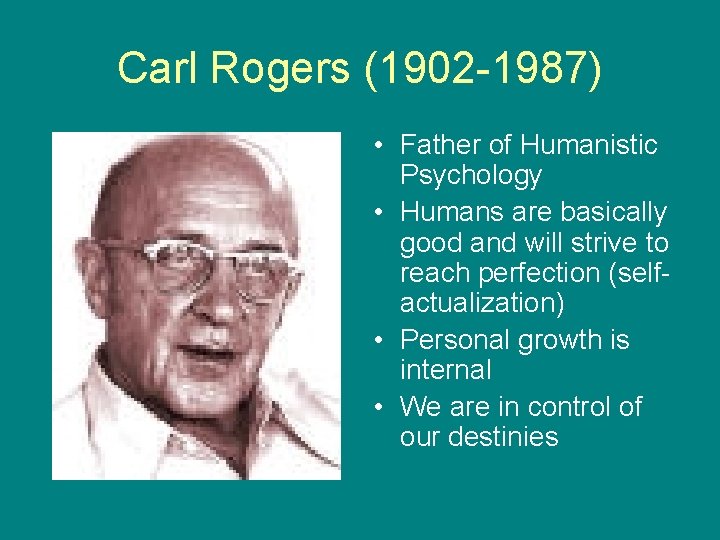 Carl Rogers (1902-1987)

• Father of Humanistic Psychology
• Humans are basically good and will strive to reach perfection (self-actualization)
• Personal growth is internal
• We are in control of our destinies